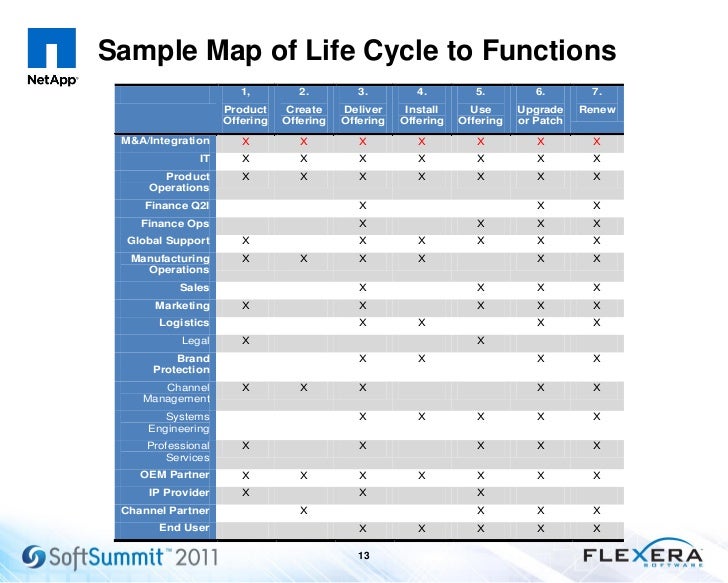 NetApp

Sample Map of Life Cycle to Functions

| | 1, Product Offering | 2. Create Offering | 3. Deliver Offering | 4. Install Offering | 5. Use Offering | 6. Upgrade or Patch | 7. Renew |
|---|---|---|---|---|---|---|---|
| M&A/Integration | X | X | X | X | X | X | X |
| IT | X | X | X | X | X | X | X |
| Product Operations | X | X | X | X | X | X | X |
| Finance Q2I | | | X | | | X | X |
| Finance Ops | | | X | | X | X | X |
| Global Support | X | | X | X | X | X | X |
| Manufacturing Operations | X | X | X | X | | X | X |
| Sales | | | X | | X | X | X |
| Marketing | X | | X | | X | X | X |
| Logistics | | | X | X | | X | X |
| Legal | X | | | | X | | |
| Brand Protection | | | X | X | | X | X |
| Channel Management | X | X | X | | | X | X |
| Systems Engineering | | | X | X | X | X | X |
| Professional Services | X | | X | | X | X | X |
| OEM Partner | X | X | X | X | X | X | X |
| IP Provider | X | | X | | X | | |
| Channel Partner | | X | | | X | X | X |
| End User | | | X | X | X | X | X |

SoftSummit™ 2011

13

FLEXERA SOFTWARE